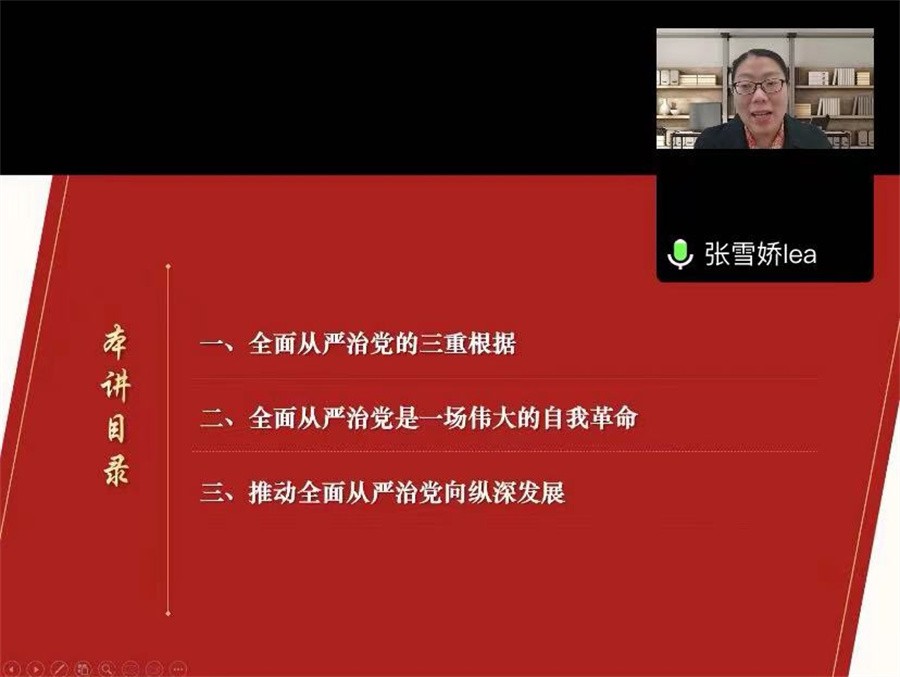 张雪娇lea

本讲目录

一、全面从严治党的三重根据

二、全面从严治党是一场伟大的自我革命

三、推动全面从严治党向纵深发展